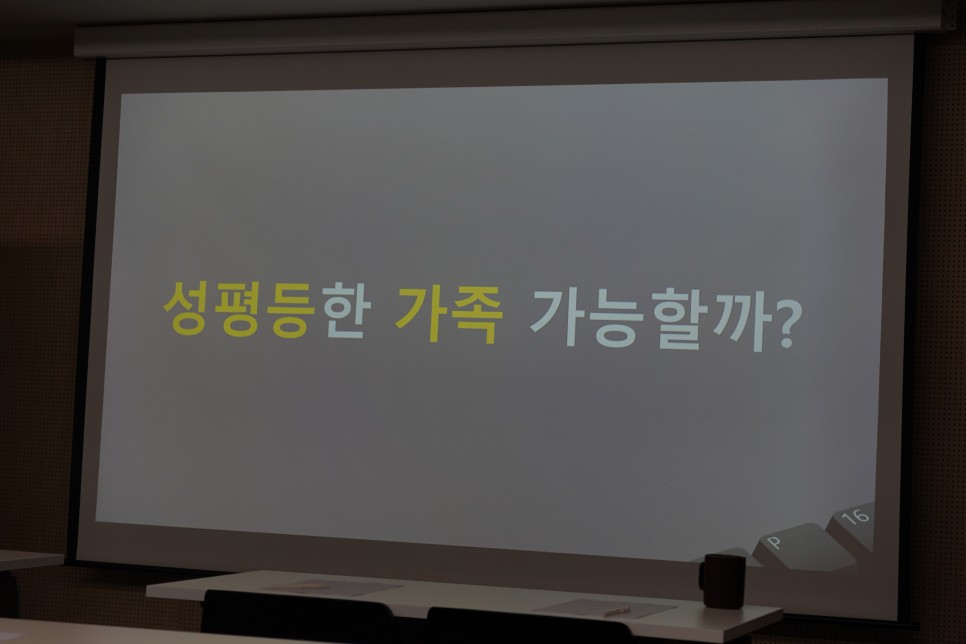 성평등한 가족 가능할까?

P
16